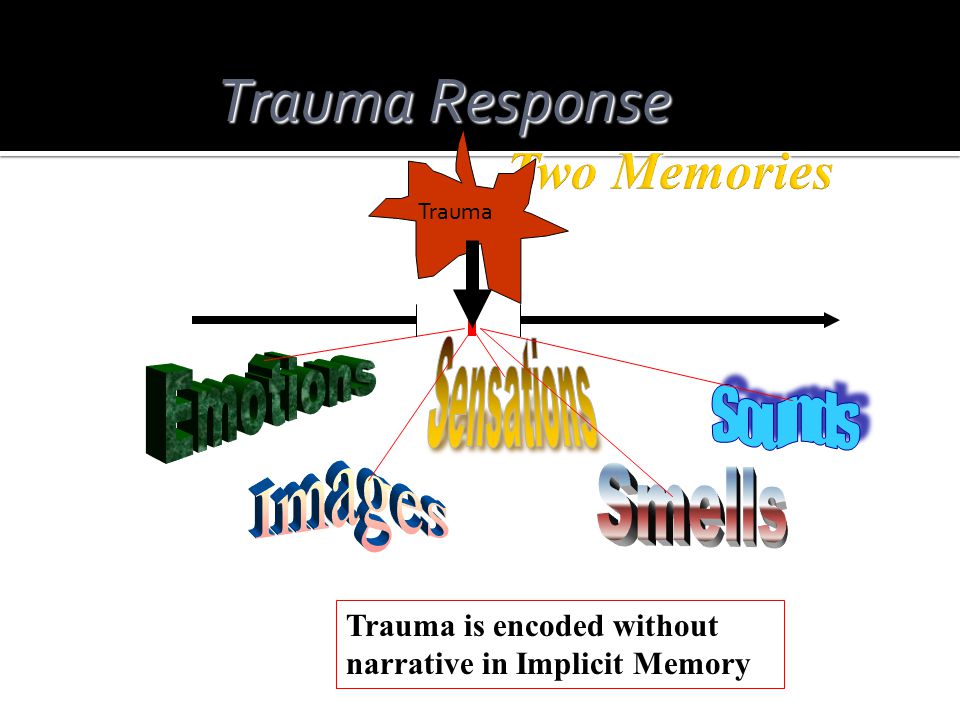 Trauma Response

Two Memories

Trauma

Emotions

Sensations

Sounds

Images

Smells

Trauma is encoded without narrative in Implicit Memory